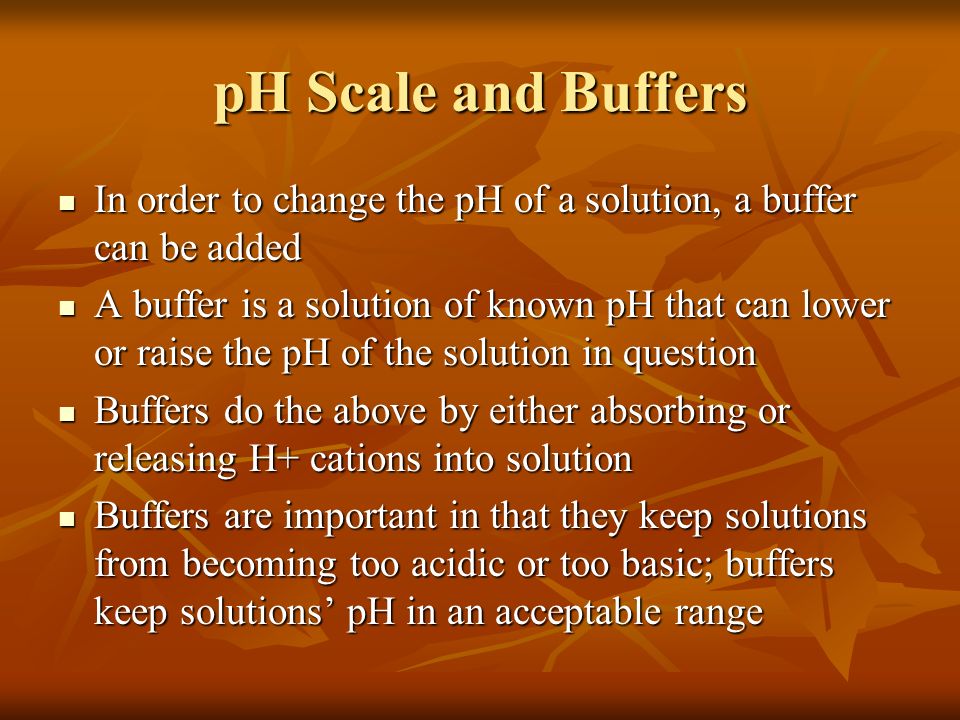 pH Scale and Buffers

- In order to change the pH of a solution, a buffer can be added
- A buffer is a solution of known pH that can lower or raise the pH of the solution in question
- Buffers do the above by either absorbing or releasing H+ cations into solution
- Buffers are important in that they keep solutions from becoming too acidic or too basic; buffers keep solutions' pH in an acceptable range